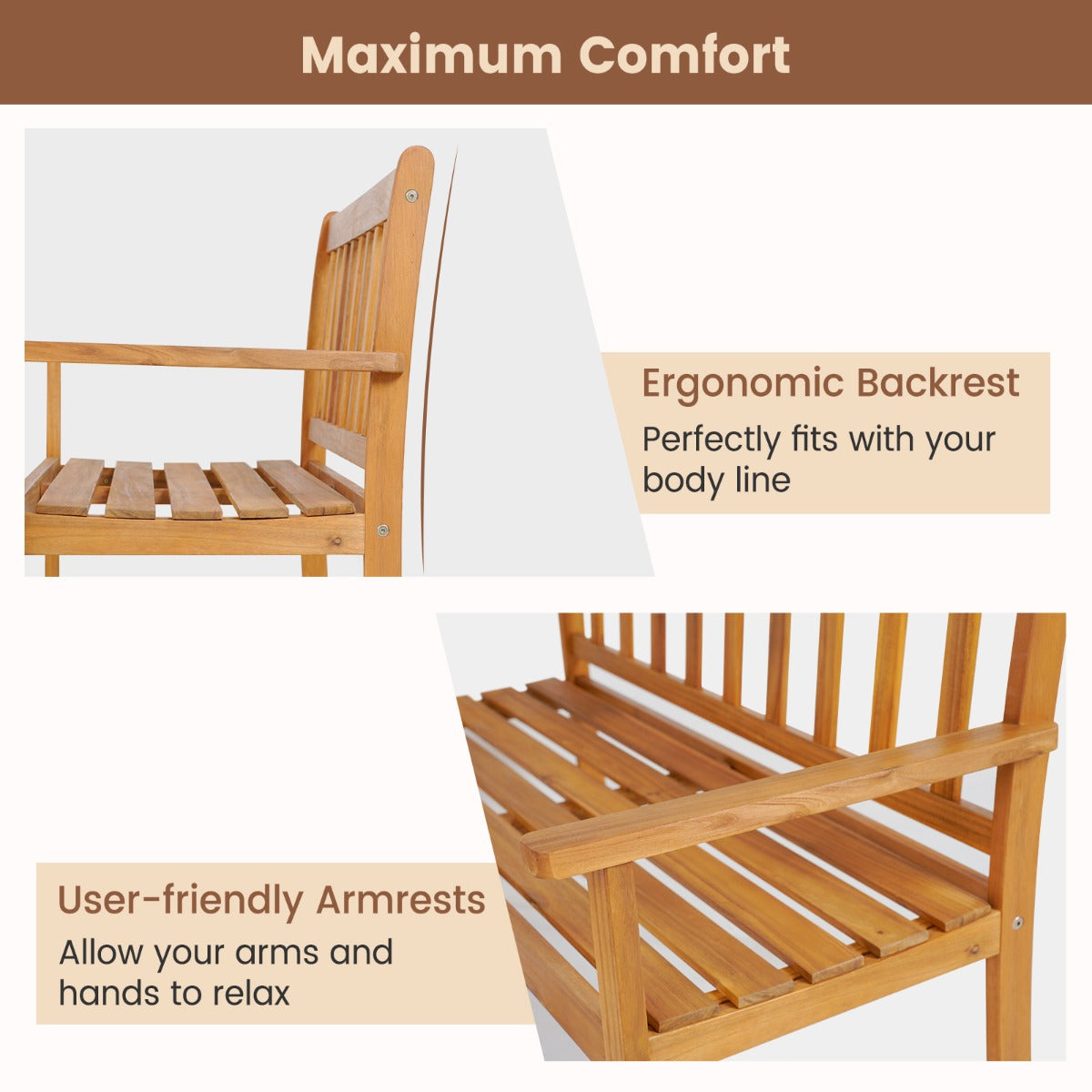 Maximum Comfort

Ergonomic Backrest

Perfectly fits with your body line

User-friendly Armrests

Allow your arms and hands to relax